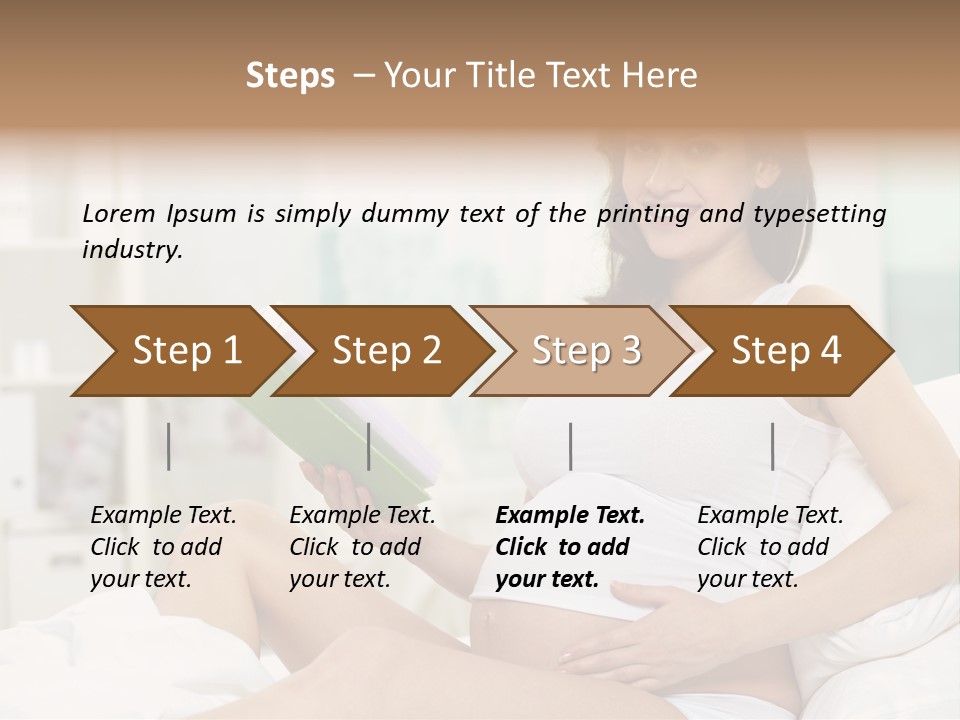 Steps – Your Title Text Here

Lorem Ipsum is simply dummy text of the printing and typesetting industry.

Step 1

Step 2

Step 3

Step 4

Example Text. Click to add your text.

Example Text. Click to add your text.

Example Text. Click to add your text.

Example Text. Click to add your text.